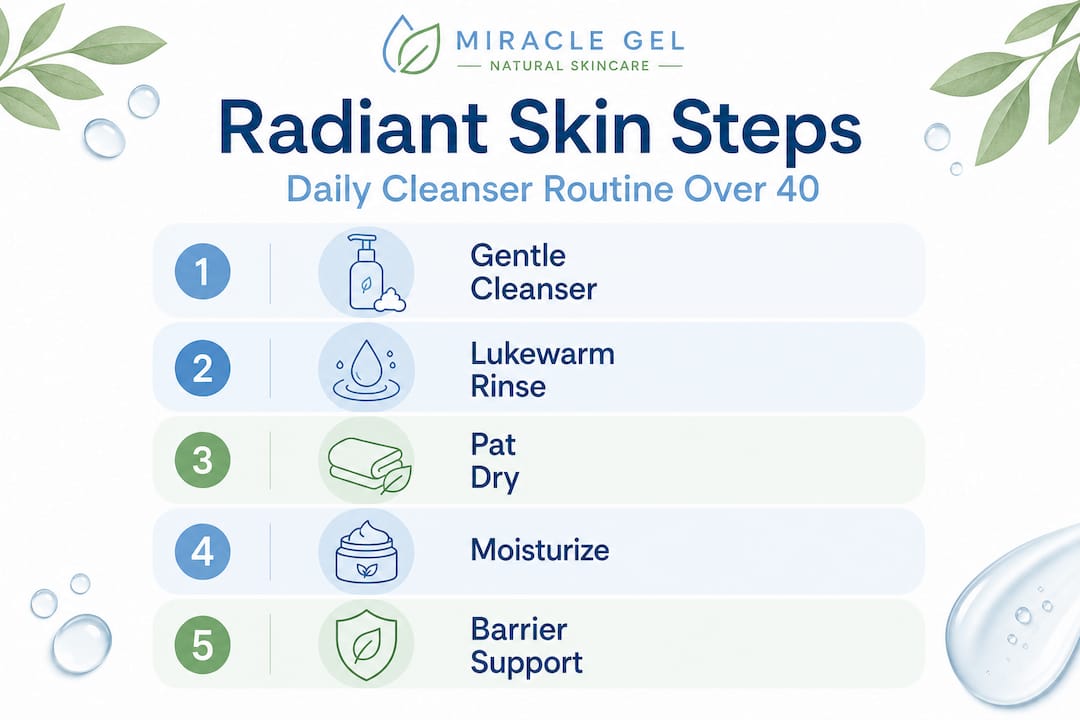 MIRACLE GEL
NATURAL SKINCARE

Radiant Skin Steps
Daily Cleanser Routine Over 40

1 Gentle Cleanser

2 Lukewarm Rinse

3 Pat Dry

4 Moisturize

5 Barrier Support